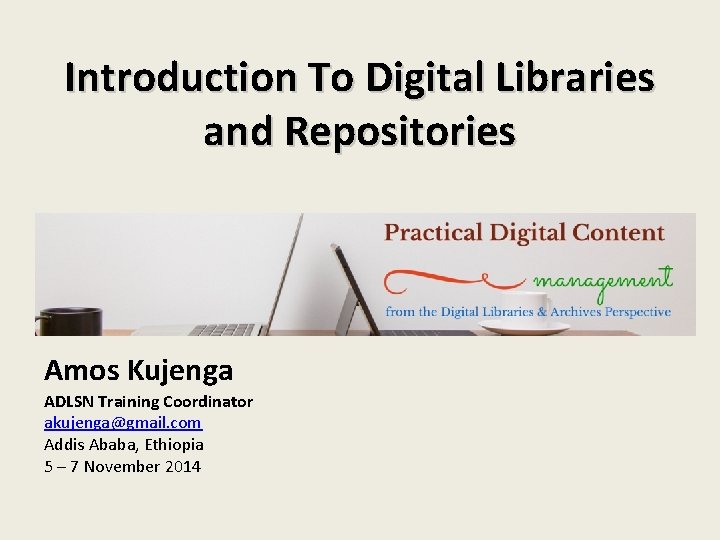 Introduction To Digital Libraries and Repositories

Practical Digital Content
management
from the Digital Libraries & Archives Perspective

Amos Kujenga
ADLSN Training Coordinator
akujenga@gmail.com
Addis Ababa, Ethiopia
5 – 7 November 2014